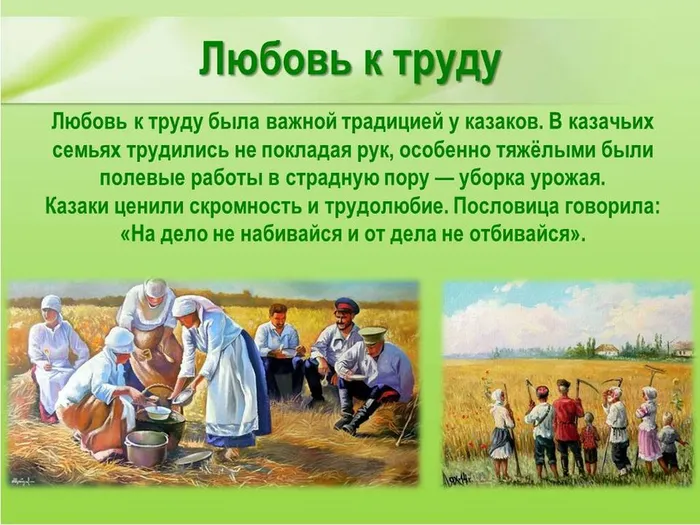 Любовь к труду

Любовь к труду была важной традицией у казаков. В казачьих семьях трудились не покладая рук, особенно тяжёлыми были полевые работы в страдную пору — уборка урожая.
Казаки ценили скромность и трудолюбие. Пословица говорила: «На дело не набивайся и от дела не отбивайся».